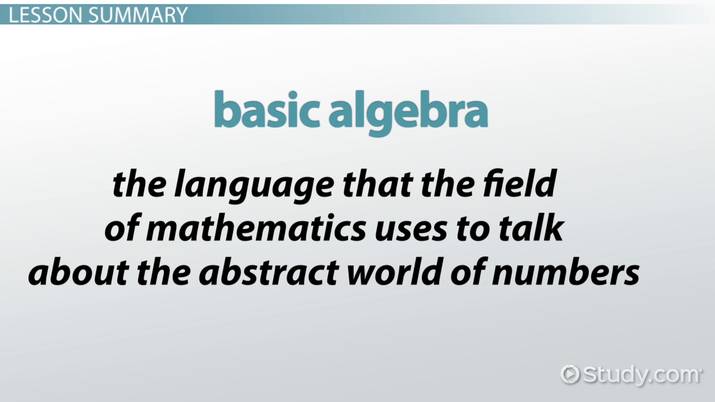 LESSON SUMMARY

basic algebra

the language that the field of mathematics uses to talk about the abstract world of numbers

Study.com